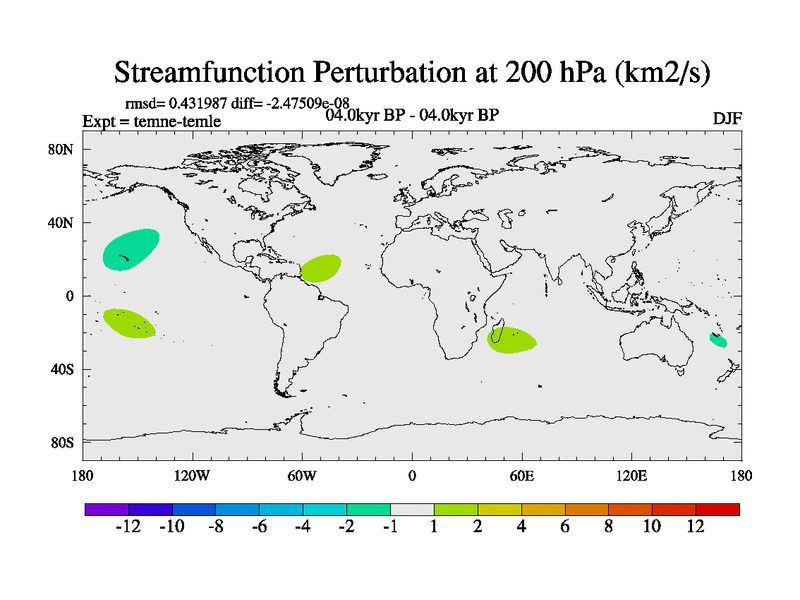 Streamfunction Perturbation at 200 hPa (km2/s)

rmsd= 0.431987 diff= -2.47509e-08
Expt = temne-temle
04.0kyr BP - 04.0kyr BP
DJF

80N
40N
0
40S
80S

180
120W
60W
0
60E
120E
180

-12 -10 -8 -6 -4 -2 -1 1 2 4 6 8 10 12